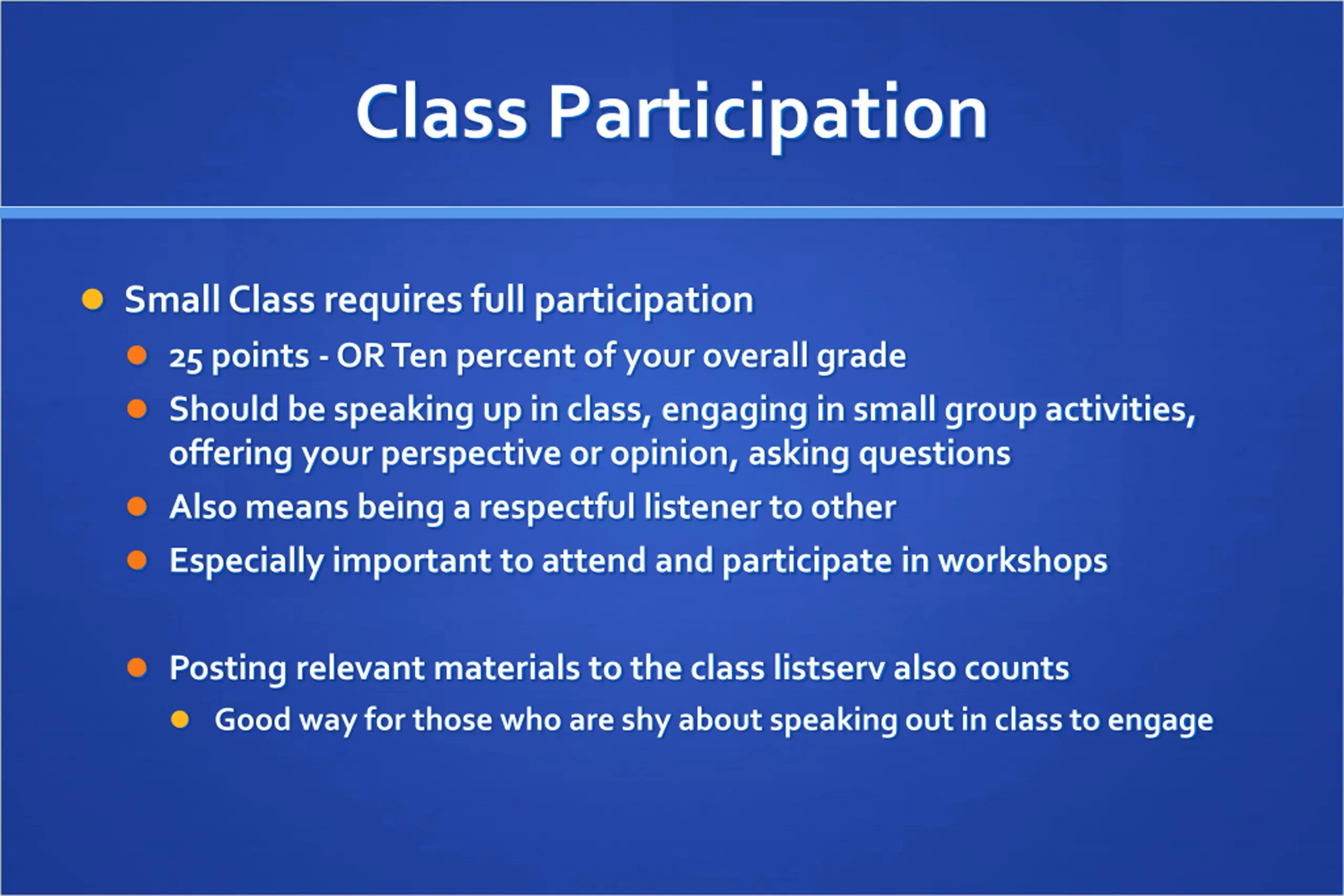 Class Participation

- Small Class requires full participation
  - 25 points - OR Ten percent of your overall grade
  - Should be speaking up in class, engaging in small group activities, offering your perspective or opinion, asking questions
  - Also means being a respectful listener to other
  - Especially important to attend and participate in workshops

  - Posting relevant materials to the class listserv also counts
    - Good way for those who are shy about speaking out in class to engage